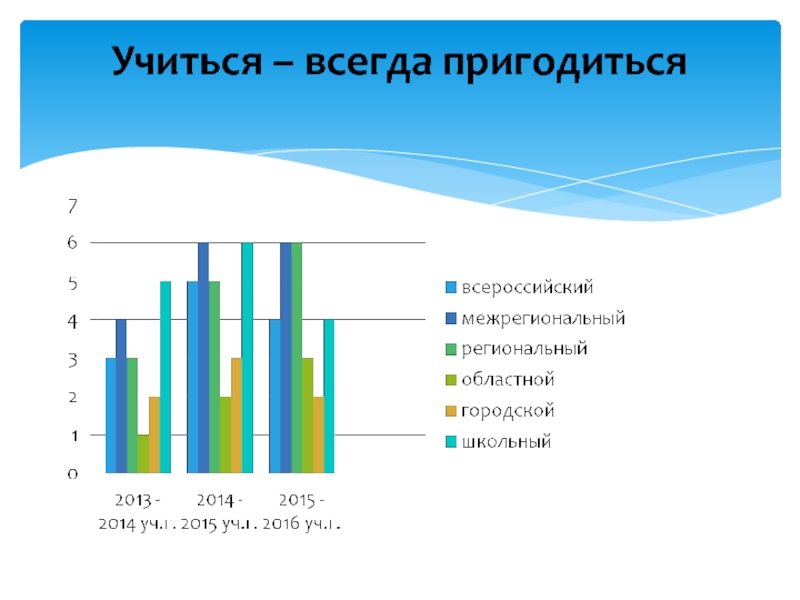 Учиться – всегда пригодиться

7
6
5
4
3
2
1
0

2013 - 2014 уч.г.
2014 - 2015 уч.г.
2015 - 2016 уч.г.

всероссийский
межрегиональный
региональный
областной
городской
школьный